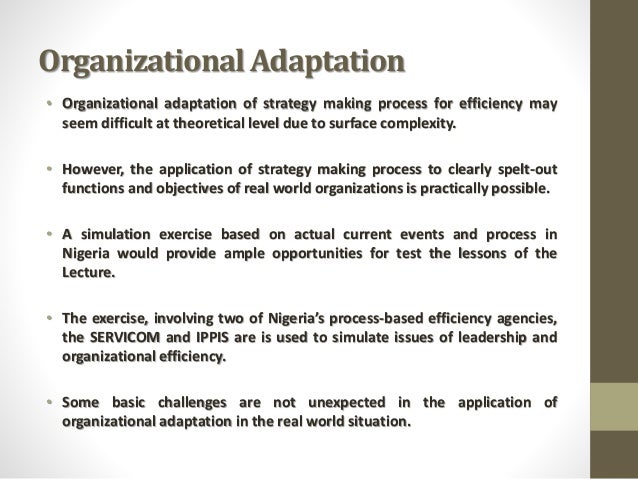 Organizational Adaptation

• Organizational adaptation of strategy making process for efficiency may seem difficult at theoretical level due to surface complexity.

• However, the application of strategy making process to clearly spelt-out functions and objectives of real world organizations is practically possible.

• A simulation exercise based on actual current events and process in Nigeria would provide ample opportunities for test the lessons of the Lecture.

• The exercise, involving two of Nigeria's process-based efficiency agencies, the SERVICOM and IPPIS are is used to simulate issues of leadership and organizational efficiency.

• Some basic challenges are not unexpected in the application of organizational adaptation in the real world situation.